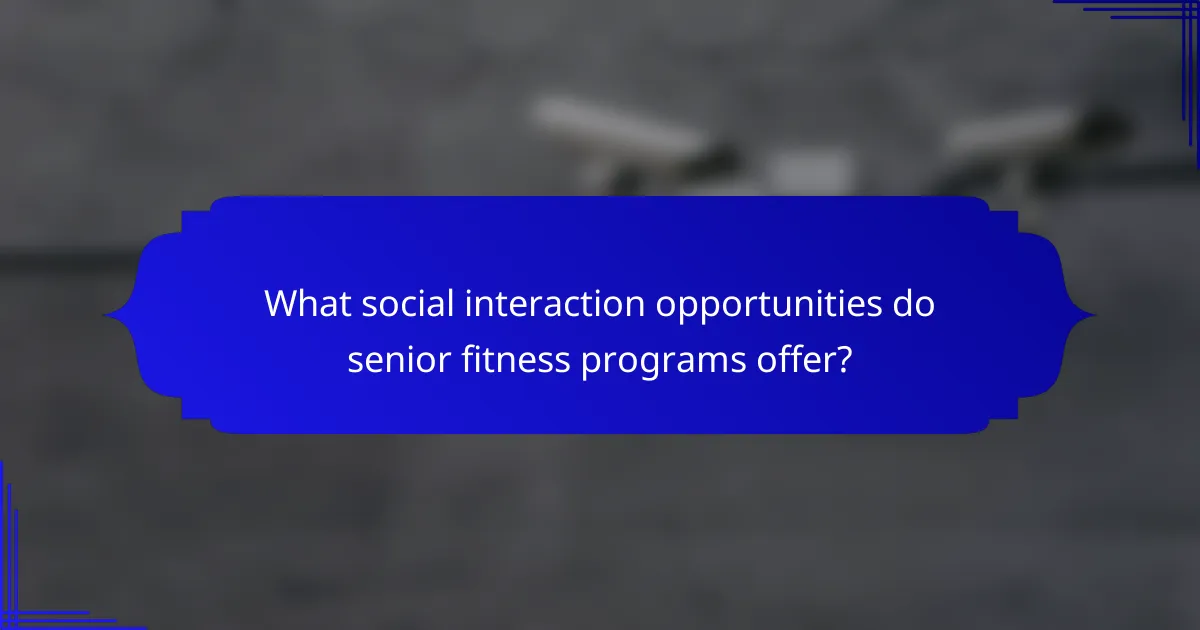 What social interaction opportunities do senior fitness programs offer?